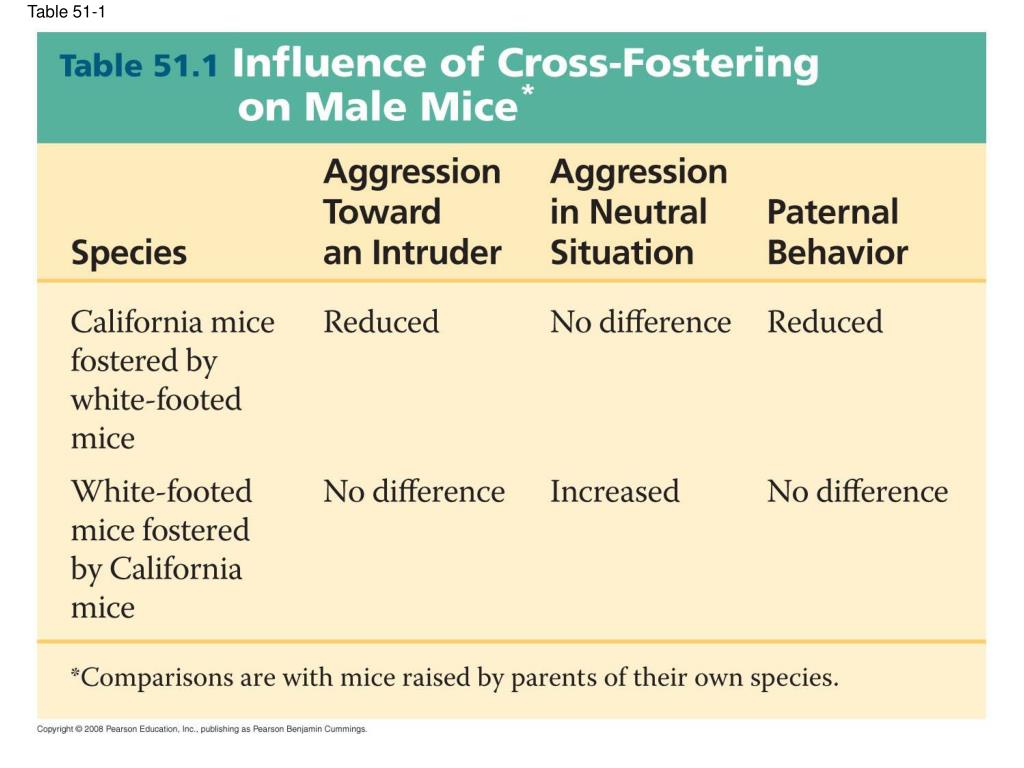 Table 51-1

Table 51.1 Influence of Cross-Fostering on Male Mice*

| Species | Aggression Toward an Intruder | Aggression in Neutral Situation | Paternal Behavior |
|---|---|---|---|
| California mice fostered by white-footed mice | Reduced | No difference | Reduced |
| White-footed mice fostered by California mice | No difference | Increased | No difference |

*Comparisons are with mice raised by parents of their own species.

Copyright © 2008 Pearson Education, Inc., publishing as Pearson Benjamin Cummings.